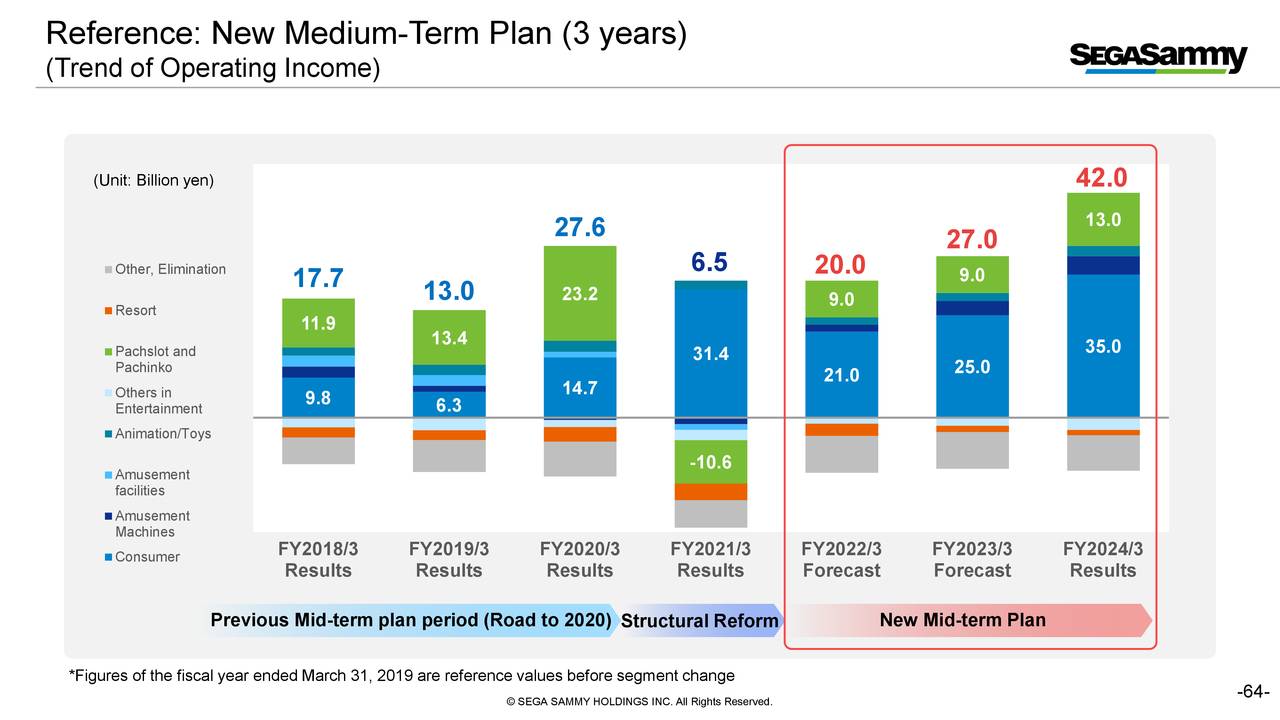 Reference: New Medium-Term Plan (3 years)
(Trend of Operating Income)

SEGASammy

(Unit: Billion yen)

Other, Elimination
Resort
Pachslot and Pachinko
Others in Entertainment
Animation/Toys
Amusement facilities
Amusement Machines
Consumer

17.7
11.9
9.8

13.0
13.4
6.3

27.6
23.2
14.7

6.5
31.4
-10.6

20.0
9.0
21.0

27.0
9.0
25.0

42.0
13.0
35.0

FY2018/3 Results
FY2019/3 Results
FY2020/3 Results
FY2021/3 Results
FY2022/3 Forecast
FY2023/3 Forecast
FY2024/3 Results

Previous Mid-term plan period (Road to 2020)
Structural Reform
New Mid-term Plan

*Figures of the fiscal year ended March 31, 2019 are reference values before segment change

© SEGA SAMMY HOLDINGS INC. All Rights Reserved.

-64-